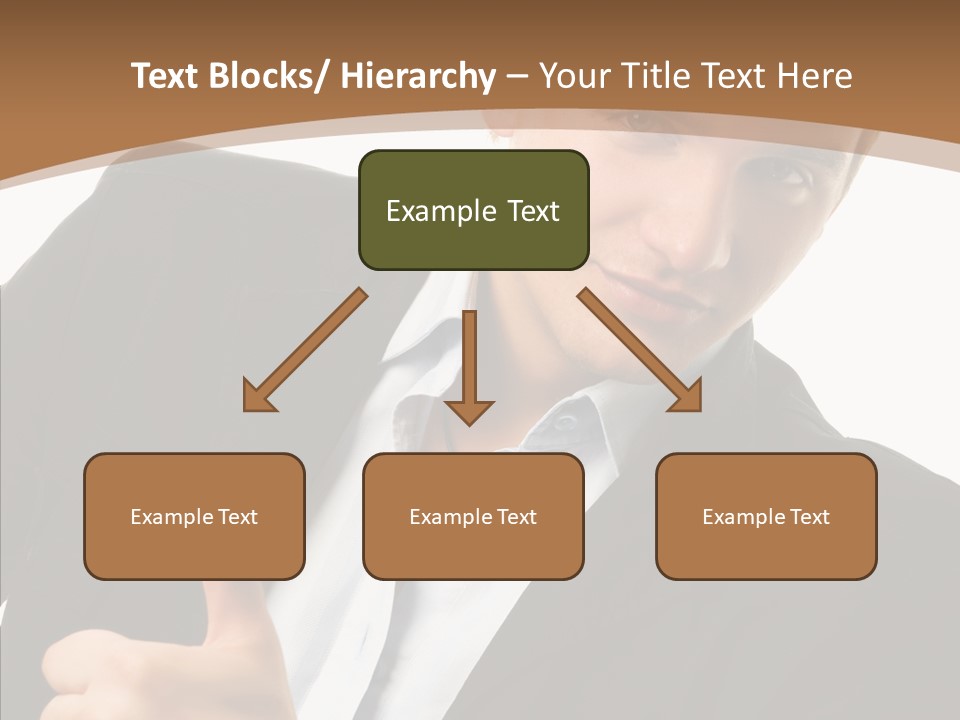 Text Blocks/ Hierarchy – Your Title Text Here

Example Text

Example Text

Example Text

Example Text